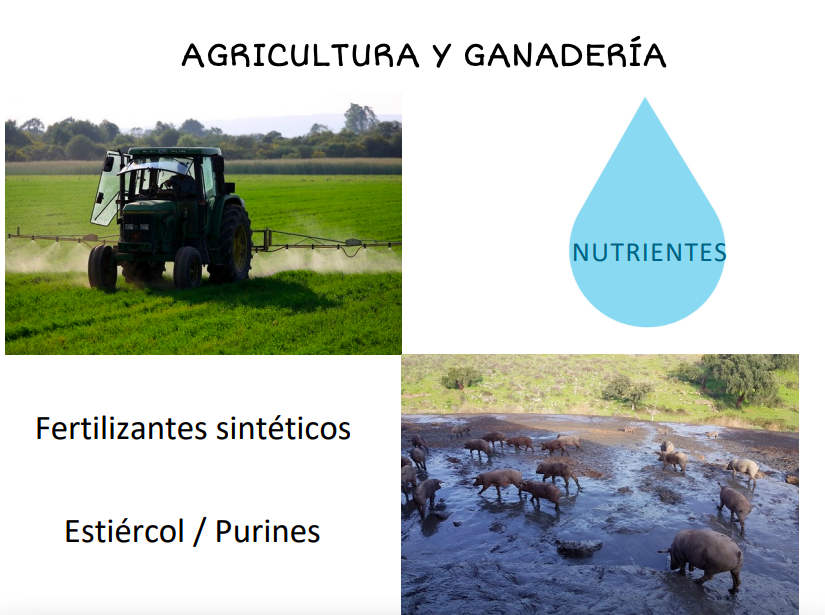 AGRICULTURA Y GANADERÍA

NUTRIENTES

Fertilizantes sintéticos

Estiércol / Purines